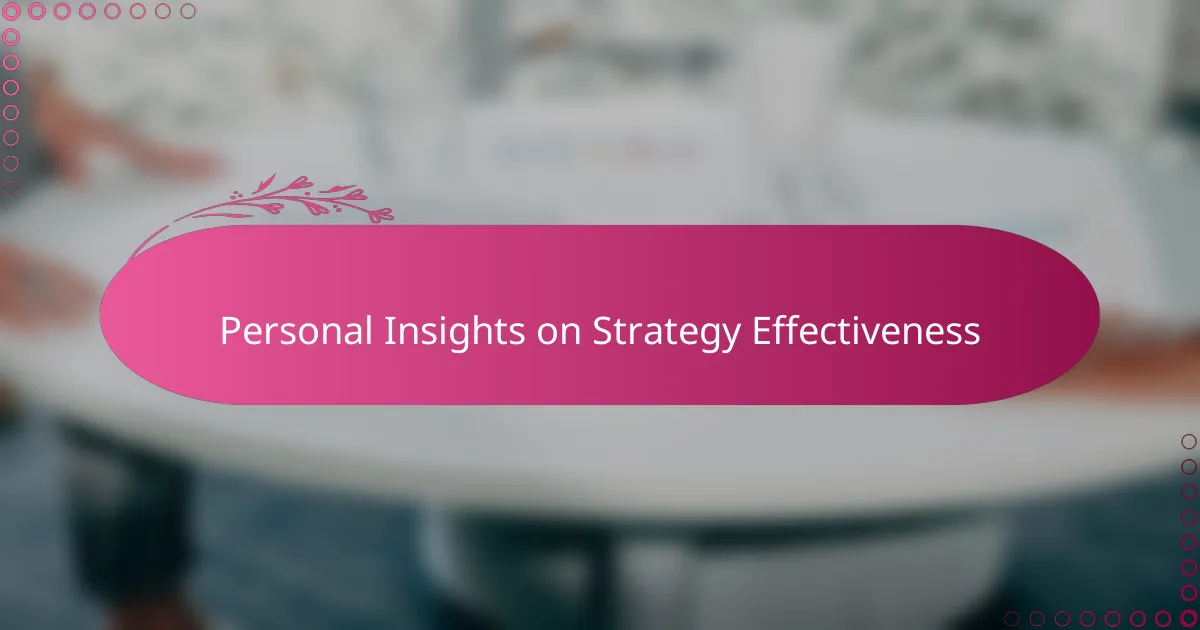 Personal Insights on Strategy Effectiveness